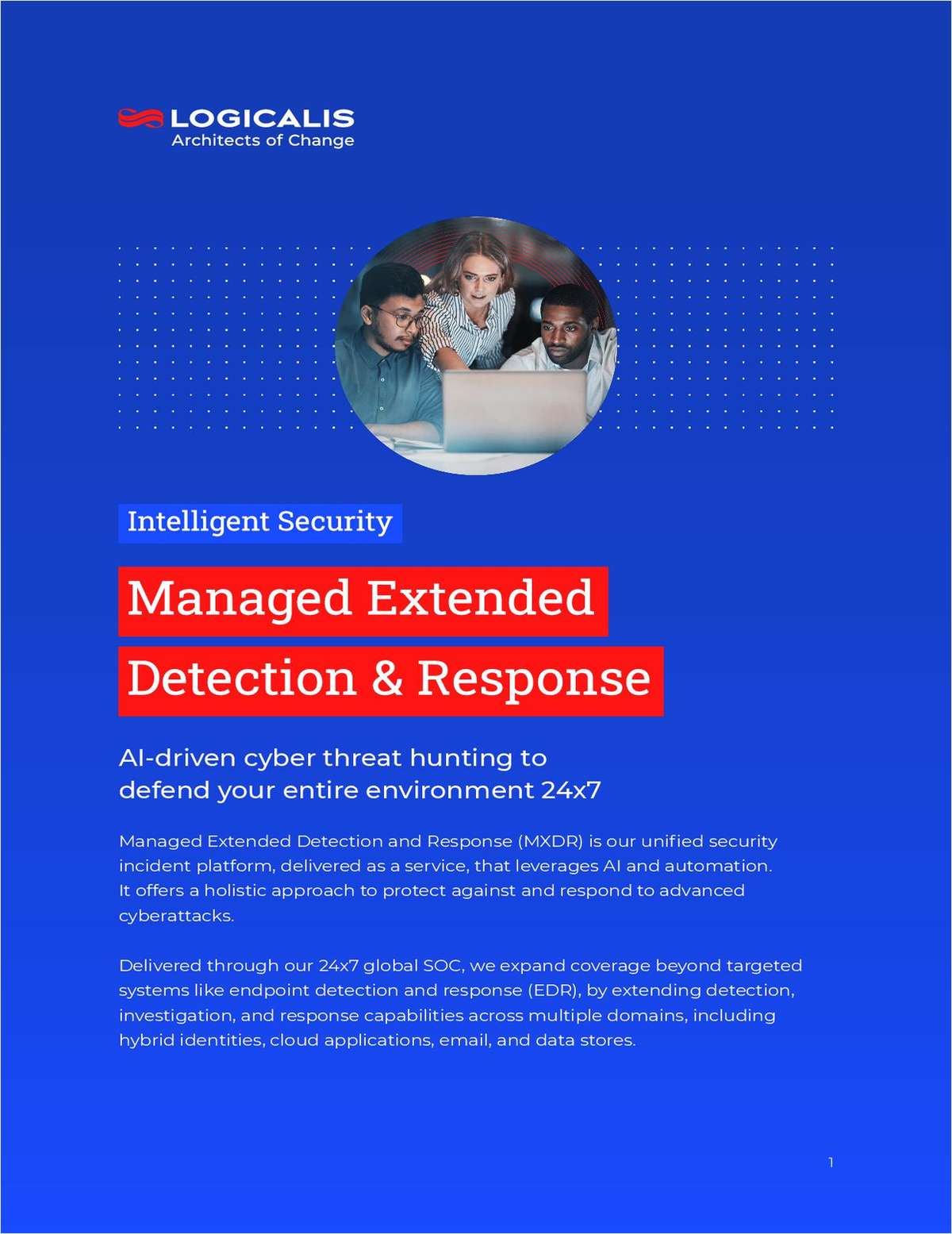 LOGICALIS
Architects of Change

Intelligent Security

Managed Extended Detection & Response

AI-driven cyber threat hunting to defend your entire environment 24x7

Managed Extended Detection and Response (MXDR) is our unified security incident platform, delivered as a service, that leverages AI and automation. It offers a holistic approach to protect against and respond to advanced cyberattacks.

Delivered through our 24x7 global SOC, we expand coverage beyond targeted systems like endpoint detection and response (EDR), by extending detection, investigation, and response capabilities across multiple domains, including hybrid identities, cloud applications, email, and data stores.

1